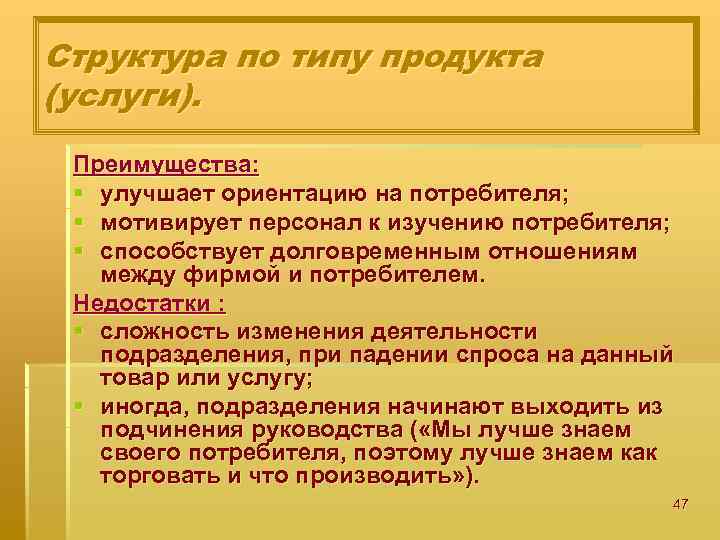 Структура по типу продукта (услуги).

Преимущества:
- улучшает ориентацию на потребителя;
- мотивирует персонал к изучению потребителя;
- способствует долговременным отношениям между фирмой и потребителем.

Недостатки :
- сложность изменения деятельности подразделения, при падении спроса на данный товар или услугу;
- иногда, подразделения начинают выходить из подчинения руководства («Мы лучше знаем своего потребителя, поэтому лучше знаем как торговать и что производить»).

47